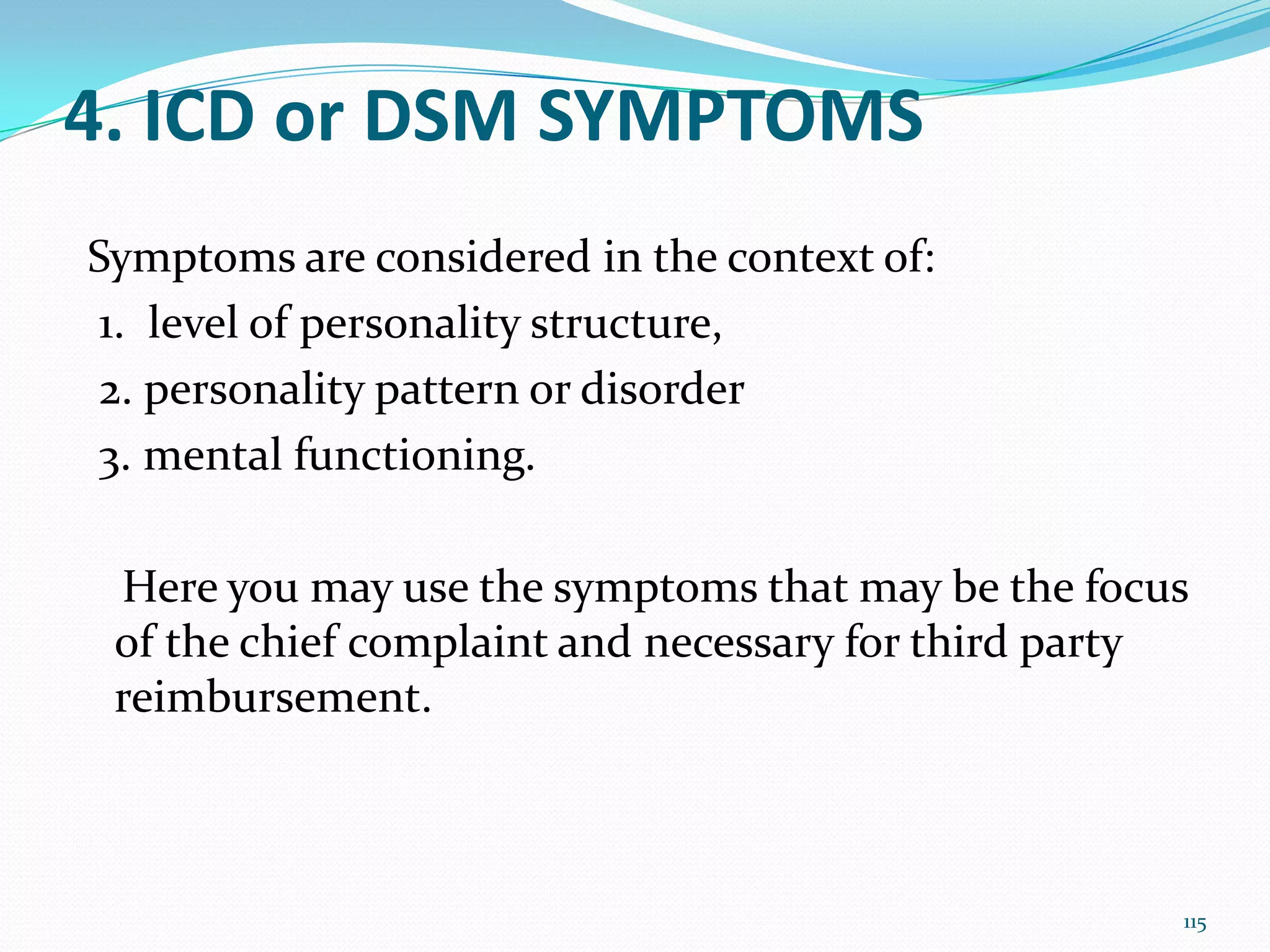 4. ICD or DSM SYMPTOMS

Symptoms are considered in the context of:
1. level of personality structure,
2. personality pattern or disorder
3. mental functioning.

Here you may use the symptoms that may be the focus of the chief complaint and necessary for third party reimbursement.

115